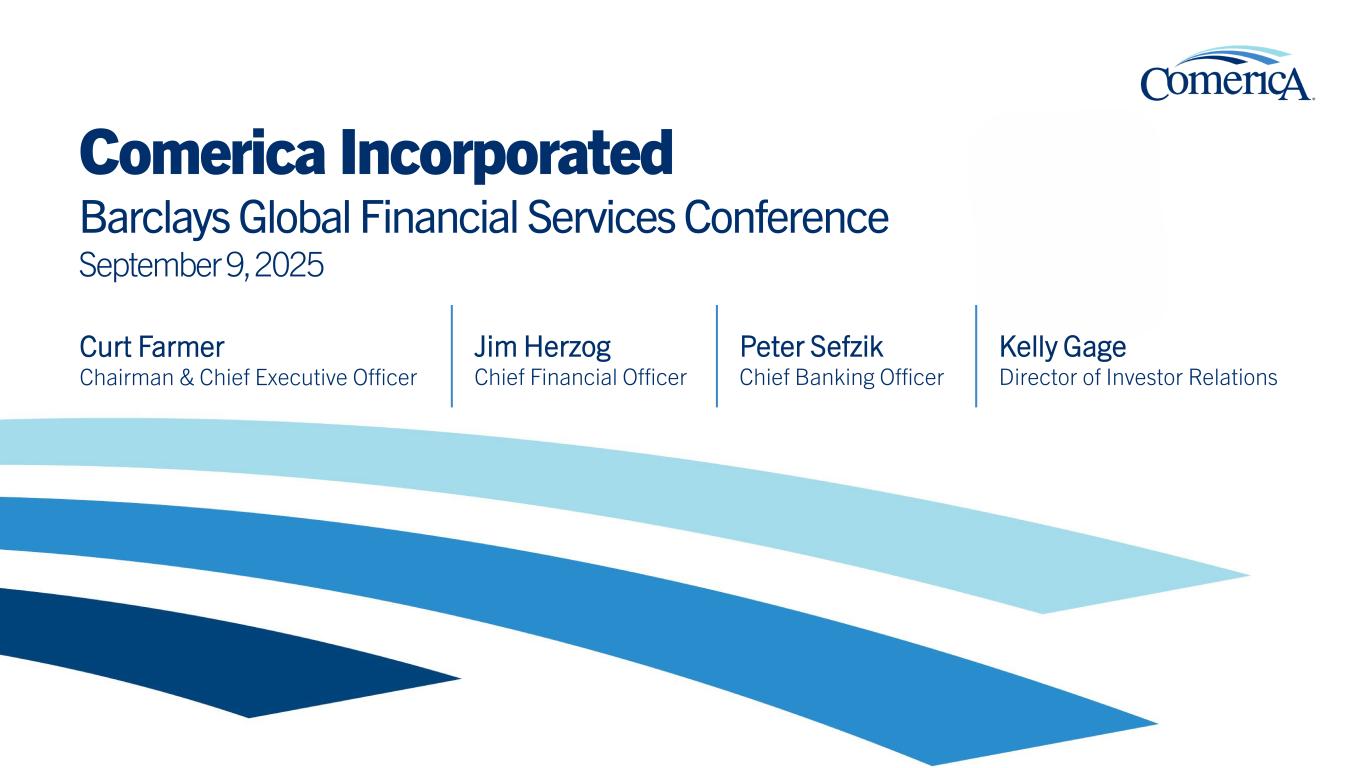 ComericA

Comerica Incorporated
Barclays Global Financial Services Conference
September 9, 2025

Curt Farmer
Chairman & Chief Executive Officer

Jim Herzog
Chief Financial Officer

Peter Sefzik
Chief Banking Officer

Kelly Gage
Director of Investor Relations